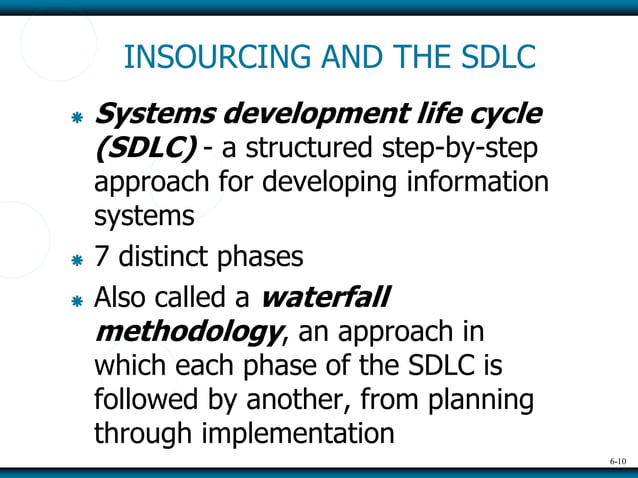 INSOURCING AND THE SDLC

Systems development life cycle (SDLC) - a structured step-by-step approach for developing information systems

7 distinct phases

Also called a waterfall methodology, an approach in which each phase of the SDLC is followed by another, from planning through implementation

6-10